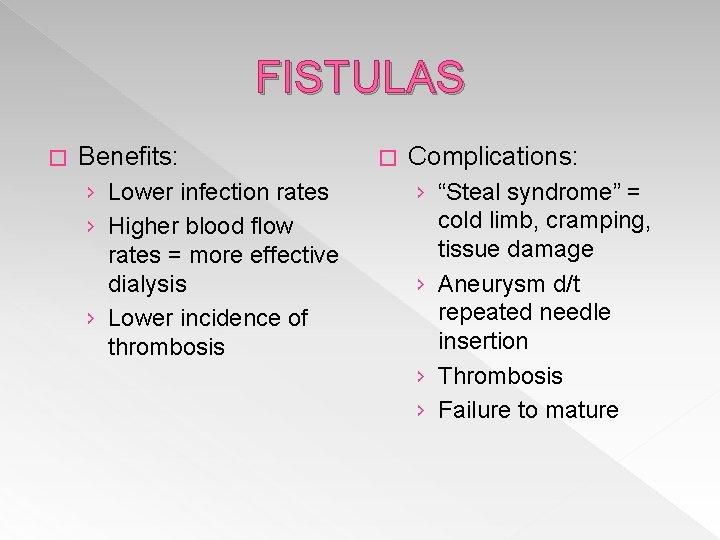 FISTULAS

Benefits:

› Lower infection rates
› Higher blood flow rates = more effective dialysis
› Lower incidence of thrombosis

Complications:

› “Steal syndrome” = cold limb, cramping, tissue damage
› Aneurysm d/t repeated needle insertion
› Thrombosis
› Failure to mature